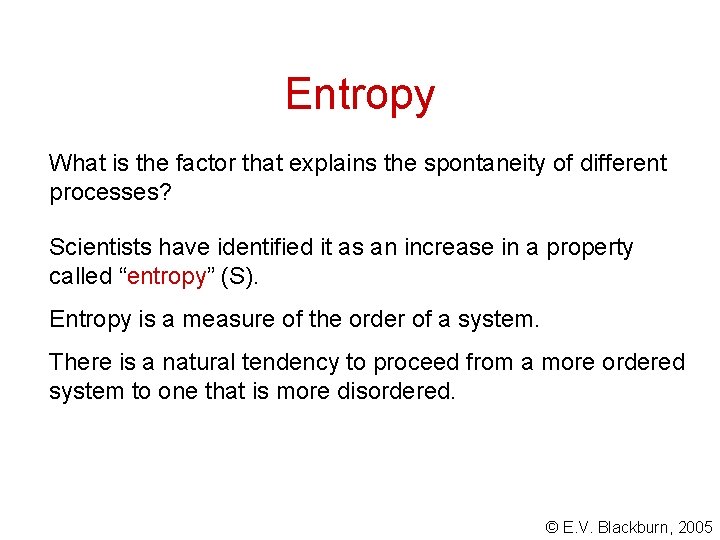 Entropy

What is the factor that explains the spontaneity of different processes?

Scientists have identified it as an increase in a property called “entropy” (S).

Entropy is a measure of the order of a system.

There is a natural tendency to proceed from a more ordered system to one that is more disordered.

© E.V. Blackburn, 2005